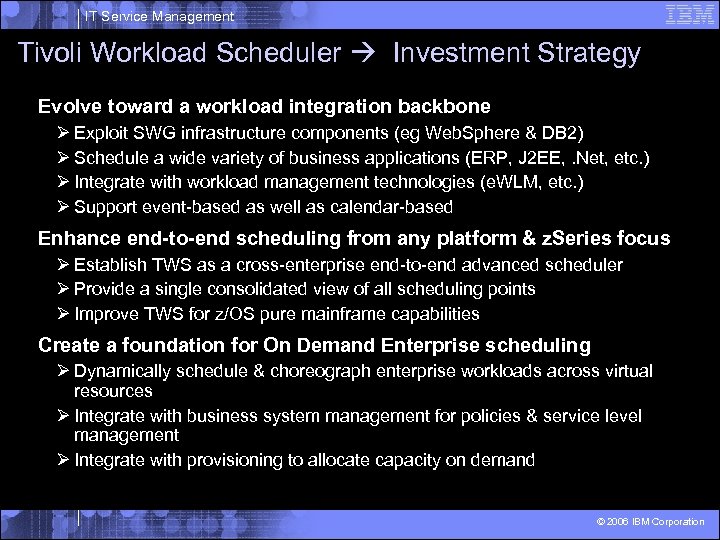 IT Service Management

IBM

Tivoli Workload Scheduler → Investment Strategy

Evolve toward a workload integration backbone

➢ Exploit SWG infrastructure components (eg WebSphere & DB2)
➢ Schedule a wide variety of business applications (ERP, J2EE, .Net, etc.)
➢ Integrate with workload management technologies (eWLM, etc.)
➢ Support event-based as well as calendar-based

Enhance end-to-end scheduling from any platform & zSeries focus

➢ Establish TWS as a cross-enterprise end-to-end advanced scheduler
➢ Provide a single consolidated view of all scheduling points
➢ Improve TWS for z/OS pure mainframe capabilities

Create a foundation for On Demand Enterprise scheduling

➢ Dynamically schedule & choreograph enterprise workloads across virtual resources
➢ Integrate with business system management for policies & service level management
➢ Integrate with provisioning to allocate capacity on demand

© 2006 IBM Corporation